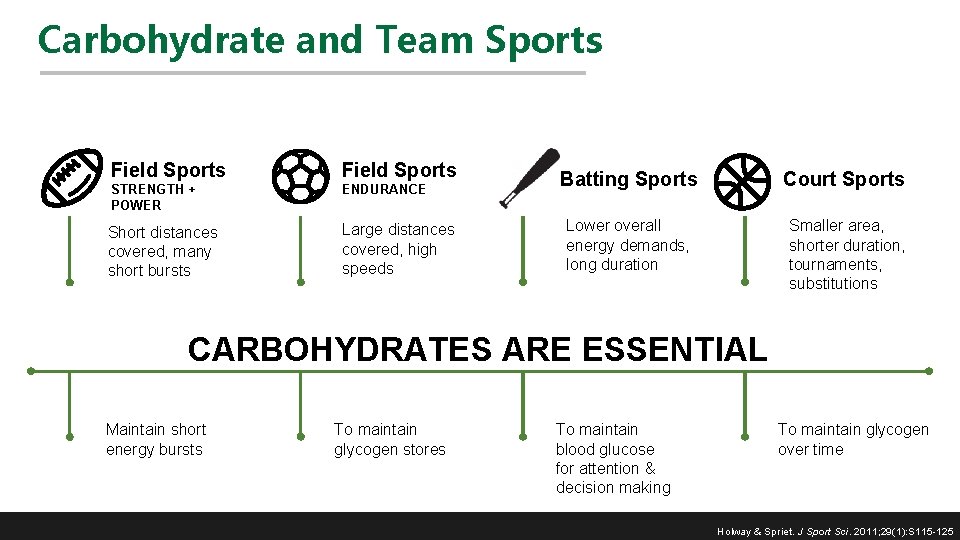 Carbohydrate and Team Sports

Field Sports
STRENGTH + POWER
Short distances covered, many short bursts

Field Sports
ENDURANCE
Large distances covered, high speeds

Batting Sports
Lower overall energy demands, long duration

Court Sports
Smaller area, shorter duration, tournaments, substitutions

CARBOHYDRATES ARE ESSENTIAL

Maintain short energy bursts

To maintain glycogen stores

To maintain blood glucose for attention & decision making

To maintain glycogen over time

Holway & Spriet. J Sport Sci. 2011;29(1):S115-125